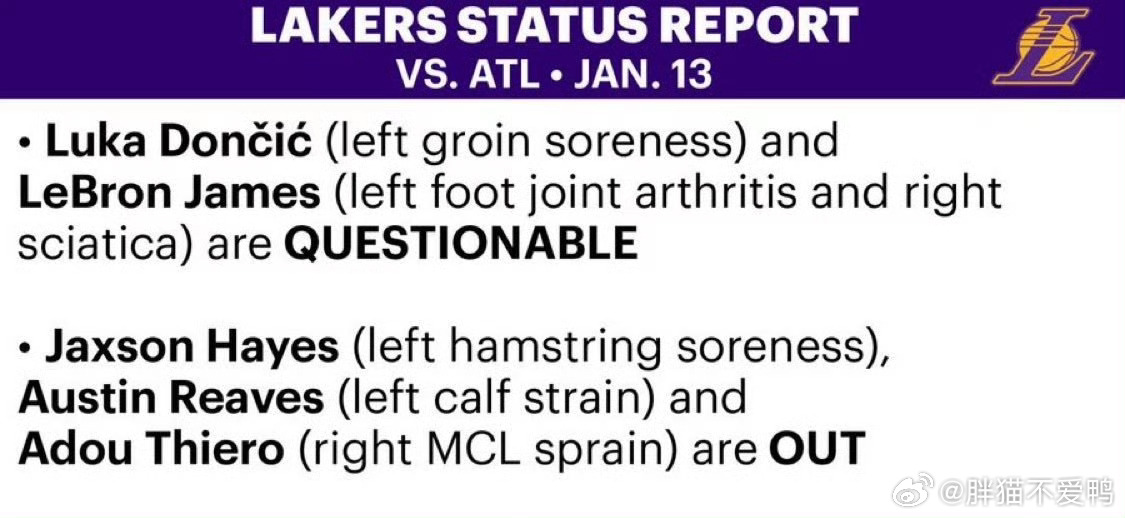 LAKERS STATUS REPORT
VS. ATL • JAN. 13

• Luka Dončić (left groin soreness) and LeBron James (left foot joint arthritis and right sciatica) are QUESTIONABLE

• Jaxson Hayes (left hamstring soreness), Austin Reaves (left calf strain) and Adou Thiero (right MCL sprain) are OUT

@胖猫不爱鸭